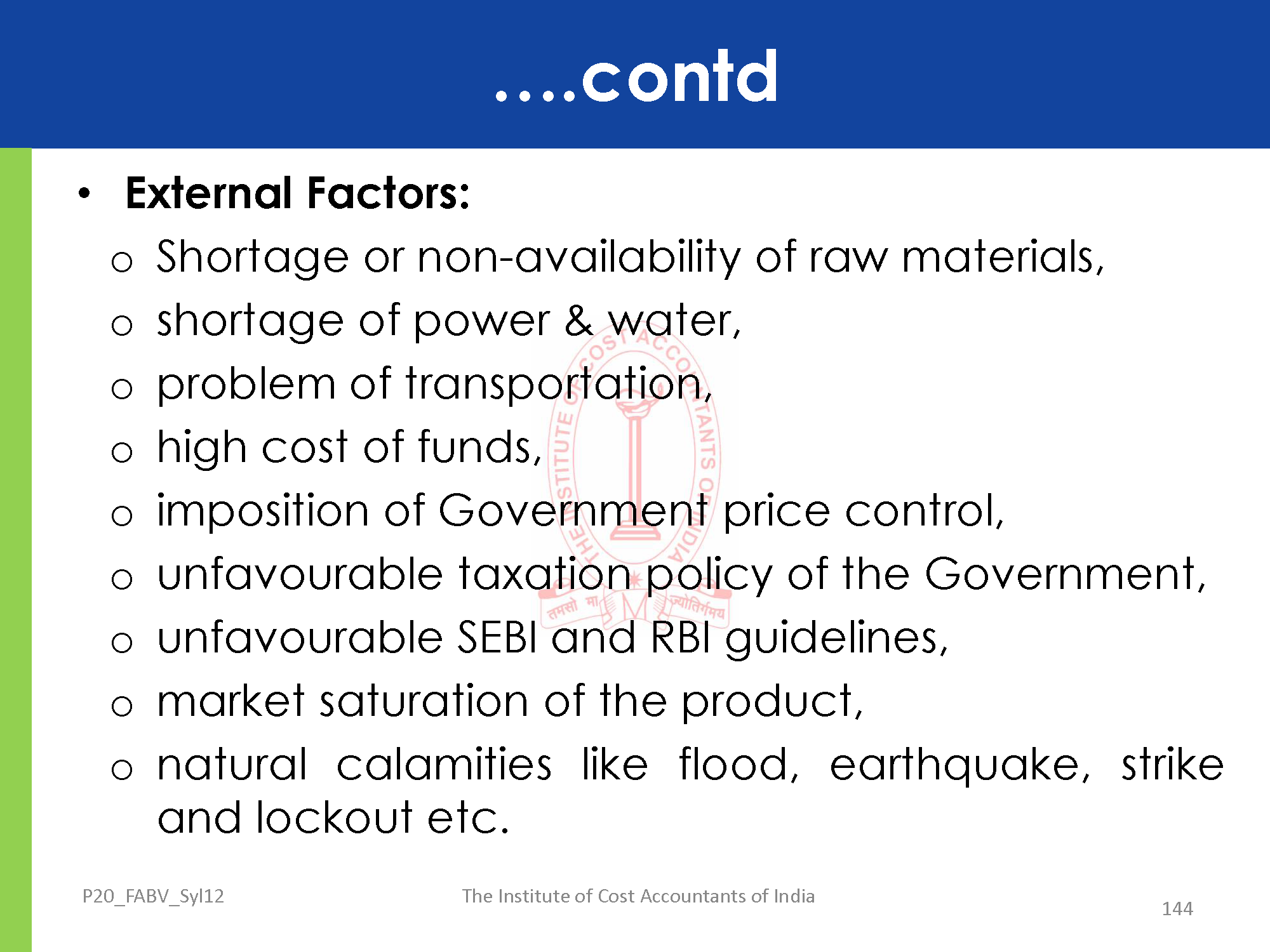 ....contd

• External Factors:
  o Shortage or non-availability of raw materials,
  o shortage of power & water,
  o problem of transportation,
  o high cost of funds,
  o imposition of Government price control,
  o unfavourable taxation policy of the Government,
  o unfavourable SEBI and RBI guidelines,
  o market saturation of the product,
  o natural calamities like flood, earthquake, strike and lockout etc.

THE INSTITUTE OF COST ACCOUNTANTS OF INDIA
तमसो मा ज्योतिर्गमय

P20_FABV_Syl12

The Institute of Cost Accountants of India

144